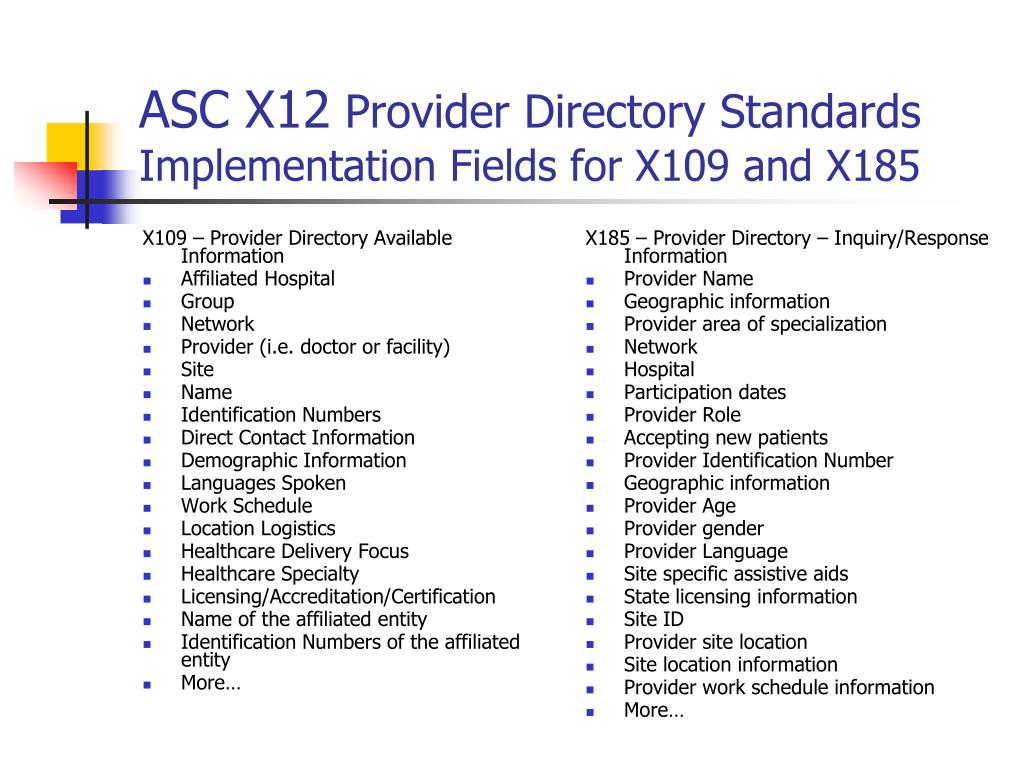 ASC X12 Provider Directory Standards Implementation Fields for X109 and X185

X109 – Provider Directory Available Information
- Affiliated Hospital
- Group
- Network
- Provider (i.e. doctor or facility)
- Site
- Name
- Identification Numbers
- Direct Contact Information
- Demographic Information
- Languages Spoken
- Work Schedule
- Location Logistics
- Healthcare Delivery Focus
- Healthcare Specialty
- Licensing/Accreditation/Certification
- Name of the affiliated entity
- Identification Numbers of the affiliated entity
- More…

X185 – Provider Directory – Inquiry/Response Information
- Provider Name
- Geographic information
- Provider area of specialization
- Network
- Hospital
- Participation dates
- Provider Role
- Accepting new patients
- Provider Identification Number
- Geographic information
- Provider Age
- Provider gender
- Provider Language
- Site specific assistive aids
- State licensing information
- Site ID
- Provider site location
- Site location information
- Provider work schedule information
- More…